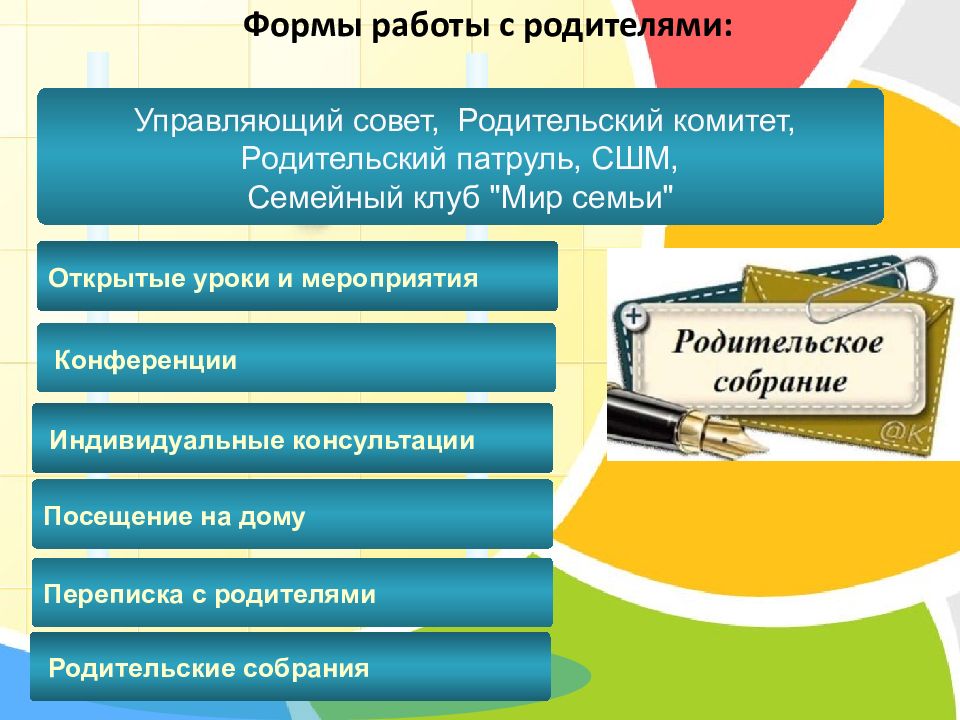 Формы работы с родителями:

Управляющий совет, Родительский комитет, Родительский патруль, СШМ, Семейный клуб "Мир семьи"

Открытые уроки и мероприятия

Конференции

Индивидуальные консультации

Посещение на дому

Переписка с родителями

Родительские собрания

Родительское собрание

@K